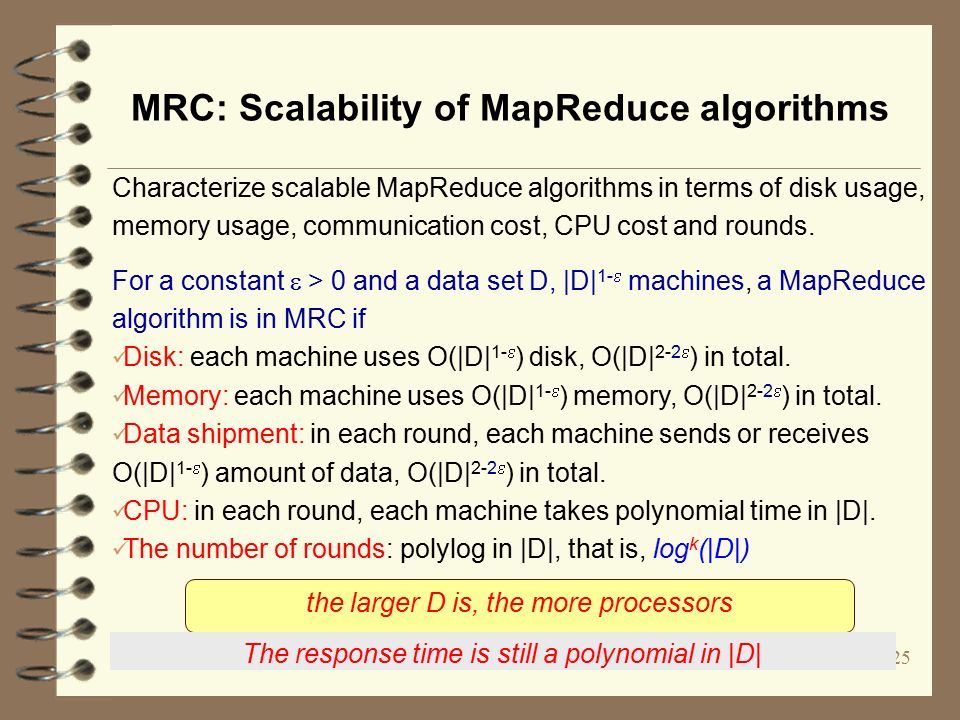 MRC: Scalability of MapReduce algorithms

Characterize scalable MapReduce algorithms in terms of disk usage, memory usage, communication cost, CPU cost and rounds.

For a constant $\varepsilon > 0$ and a data set D, $|D|^{1-\varepsilon}$ machines, a MapReduce algorithm is in MRC if

✓Disk: each machine uses $O(|D|^{1-\varepsilon})$ disk, $O(|D|^{2-2\varepsilon})$ in total.

✓Memory: each machine uses $O(|D|^{1-\varepsilon})$ memory, $O(|D|^{2-2\varepsilon})$ in total.

✓Data shipment: in each round, each machine sends or receives $O(|D|^{1-\varepsilon})$ amount of data, $O(|D|^{2-2\varepsilon})$ in total.

✓CPU: in each round, each machine takes polynomial time in |D|.

✓The number of rounds: polylog in |D|, that is, $log^k(|D|)$

the larger D is, the more processors

The response time is still a polynomial in |D|

25